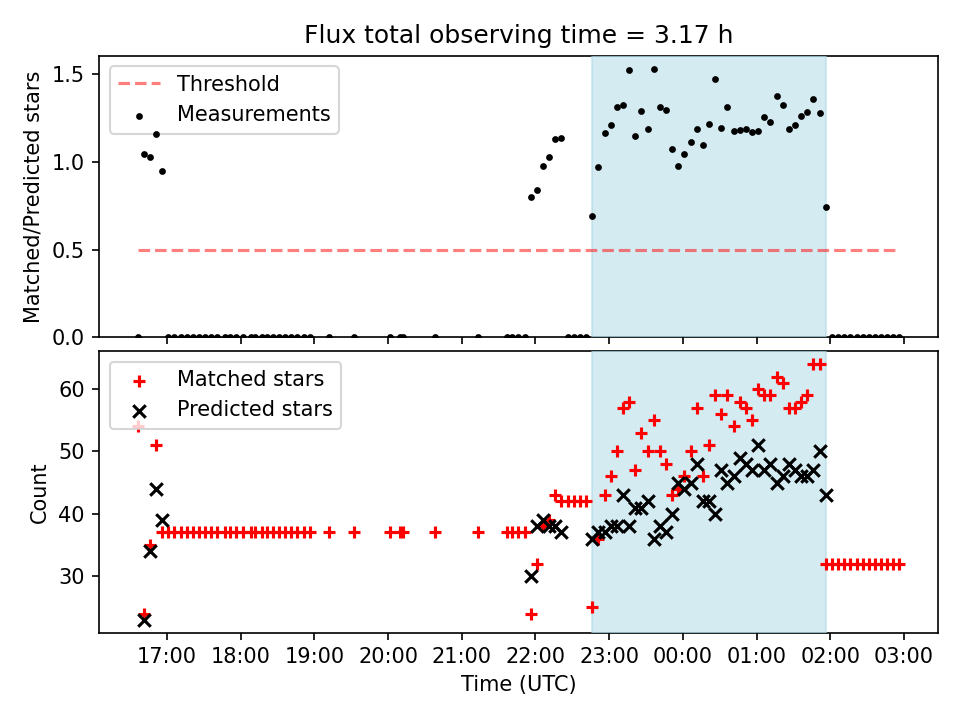 Flux total observing time = 3.17 h

Threshold
Measurements

Matched/Predicted stars

1.5
1.0
0.5
0.0

Matched stars
Predicted stars

Count

60
50
40
30

17:00
18:00
19:00
20:00
21:00
22:00
23:00
00:00
01:00
02:00
03:00

Time (UTC)